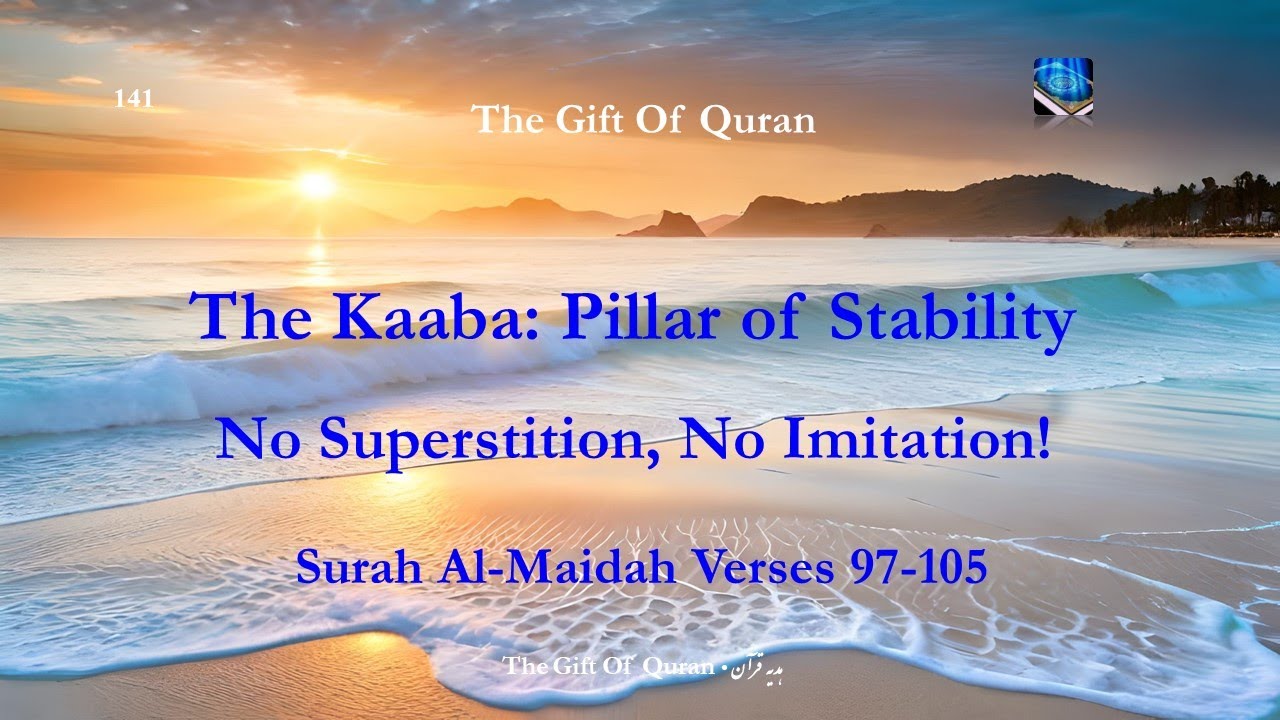 141

The Gift Of Quran

The Kaaba: Pillar of Stability

No Superstition, No Imitation!

Surah Al-Maidah Verses 97-105

The Gift Of Quran • ہدیہ قرآن